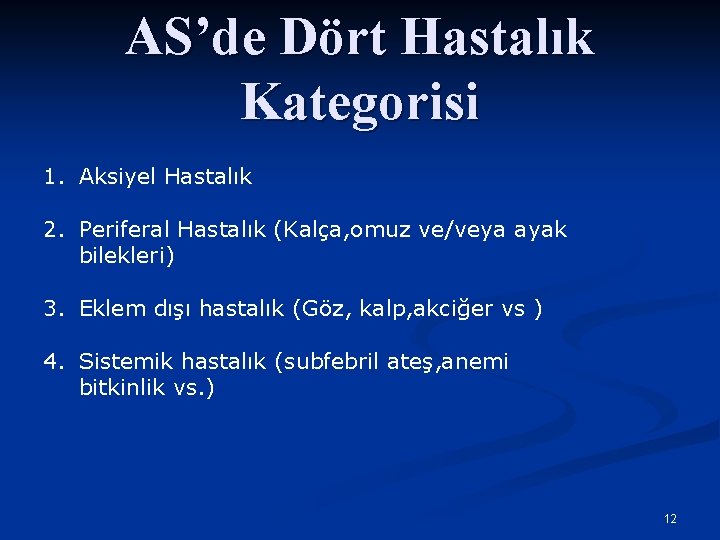 AS’de Dört Hastalık Kategorisi

1. Aksiyel Hastalık

2. Periferal Hastalık (Kalça,omuz ve/veya ayak bilekleri)

3. Eklem dışı hastalık (Göz, kalp,akciğer vs )

4. Sistemik hastalık (subfebril ateş,anemi bitkinlik vs.)

12